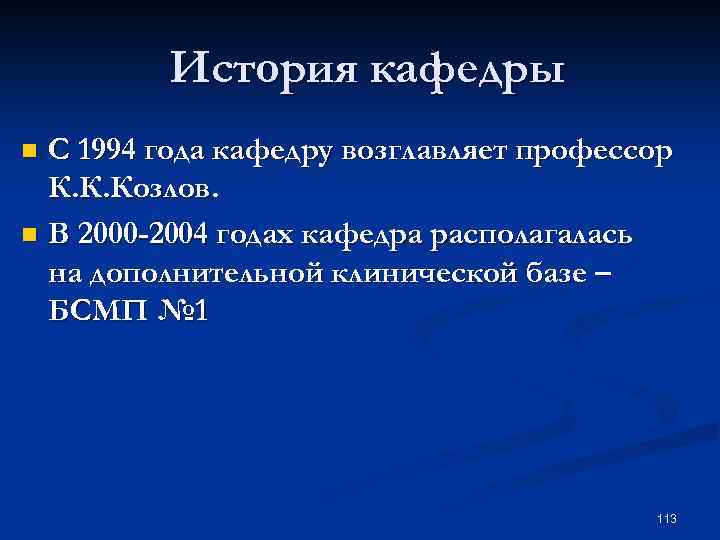 История кафедры

С 1994 года кафедру возглавляет профессор К.К.Козлов.

В 2000-2004 годах кафедра располагалась на дополнительной клинической базе – БСМП №1

113